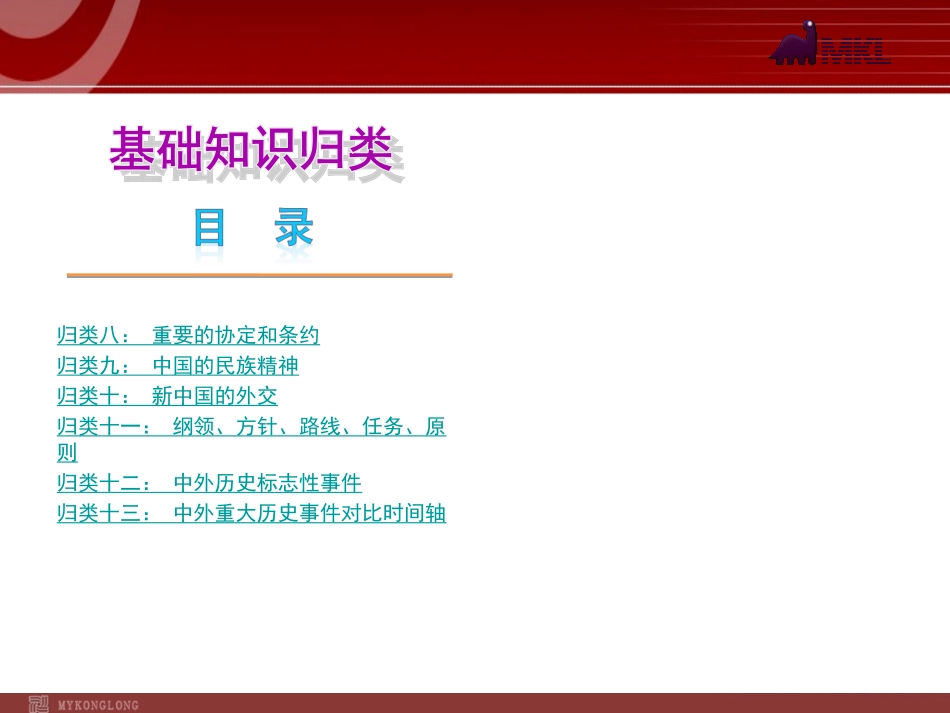 MKL

基础知识归类

目 录

归类八： 重要的协定和条约
归类九： 中国的民族精神
归类十： 新中国的外交
归类十一： 纲领、方针、路线、任务、原则
归类十二： 中外历史标志性事件
归类十三： 中外重大历史事件对比时间轴

MYKONGLONG